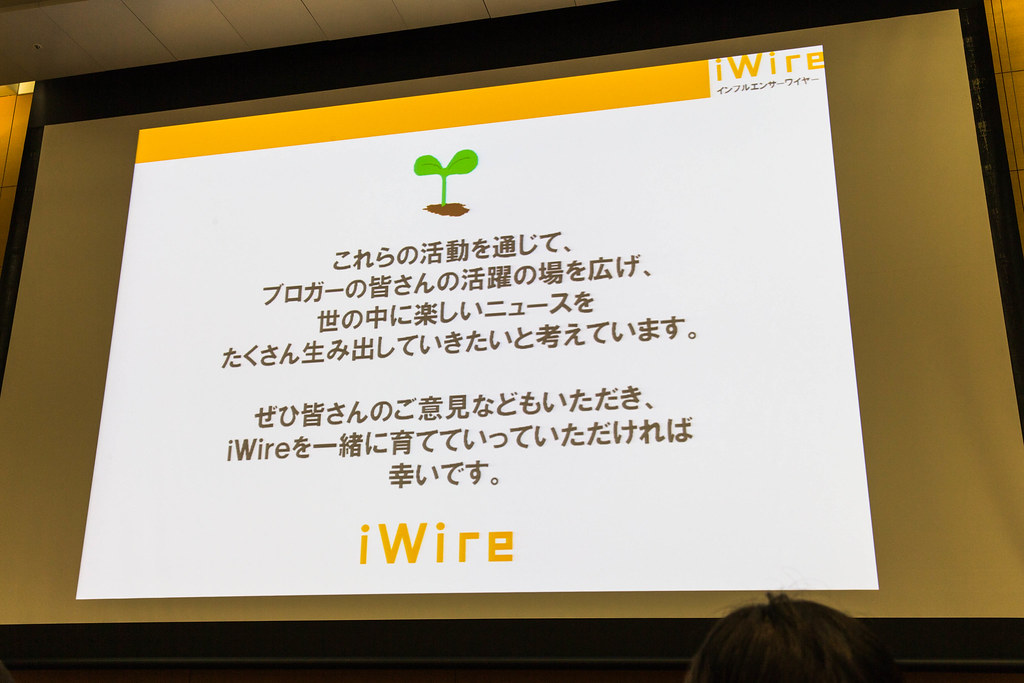 iWire
インフルエンサーワイヤー

これらの活動を通じて、
ブロガーの皆さんの活躍の場を広げ、
世の中に楽しいニュースを
たくさん生み出していきたいと考えています。

ぜひ皆さんのご意見などもいただき、
iWireを一緒に育てていっていただければ
幸いです。

iWire